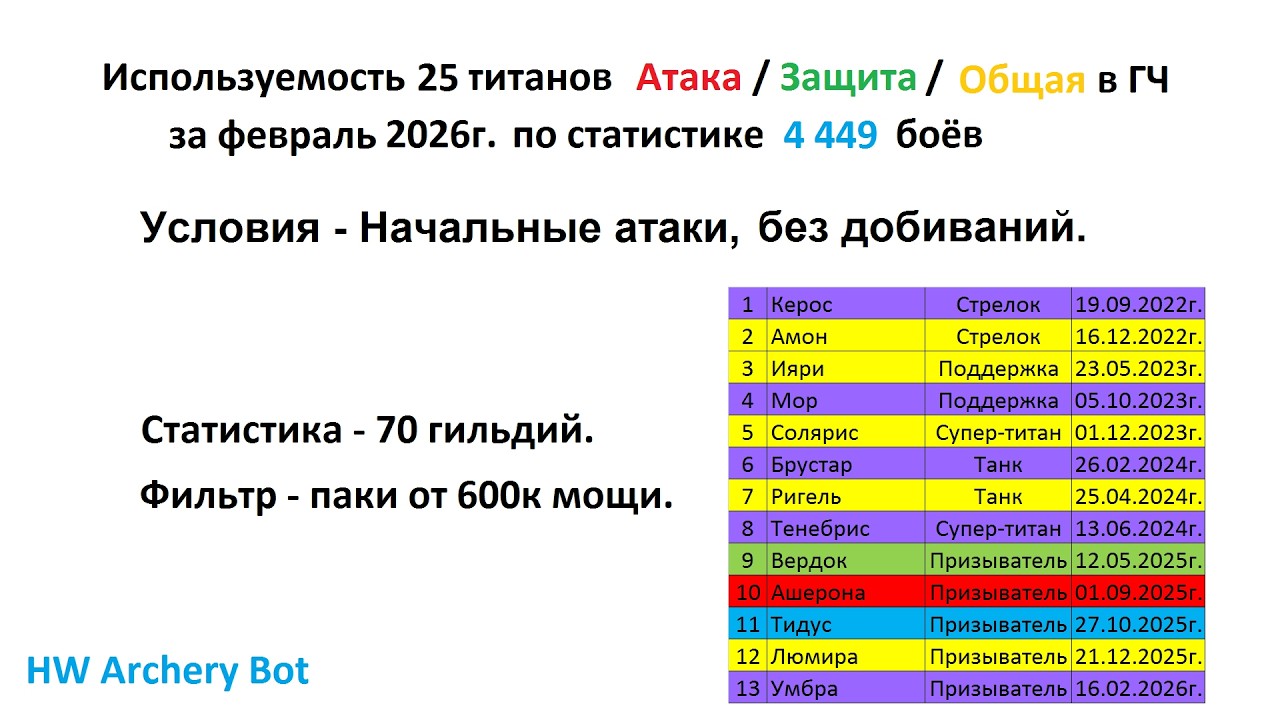 Используемость 25 титанов Атака / Защита / Общая в ГЧ
за февраль 2026г. по статистике 4 449 боёв

Условия - Начальные атаки, без добиваний.

Статистика - 70 гильдий.

Фильтр - паки от 600к мощи.

| 1 | Керос | Стрелок | 19.09.2022г. |
|---|---|---|---|
| 2 | Амон | Стрелок | 16.12.2022г. |
| 3 | Ияри | Поддержка | 23.05.2023г. |
| 4 | Мор | Поддержка | 05.10.2023г. |
| 5 | Солярис | Супер-титан | 01.12.2023г. |
| 6 | Брустар | Танк | 26.02.2024г. |
| 7 | Ригель | Танк | 25.04.2024г. |
| 8 | Тенебрис | Супер-титан | 13.06.2024г. |
| 9 | Вердок | Призыватель | 12.05.2025г. |
| 10 | Ашерона | Призыватель | 01.09.2025г. |
| 11 | Тидус | Призыватель | 27.10.2025г. |
| 12 | Люмира | Призыватель | 21.12.2025г. |
| 13 | Умбра | Призыватель | 16.02.2026г. |

HW Archery Bot